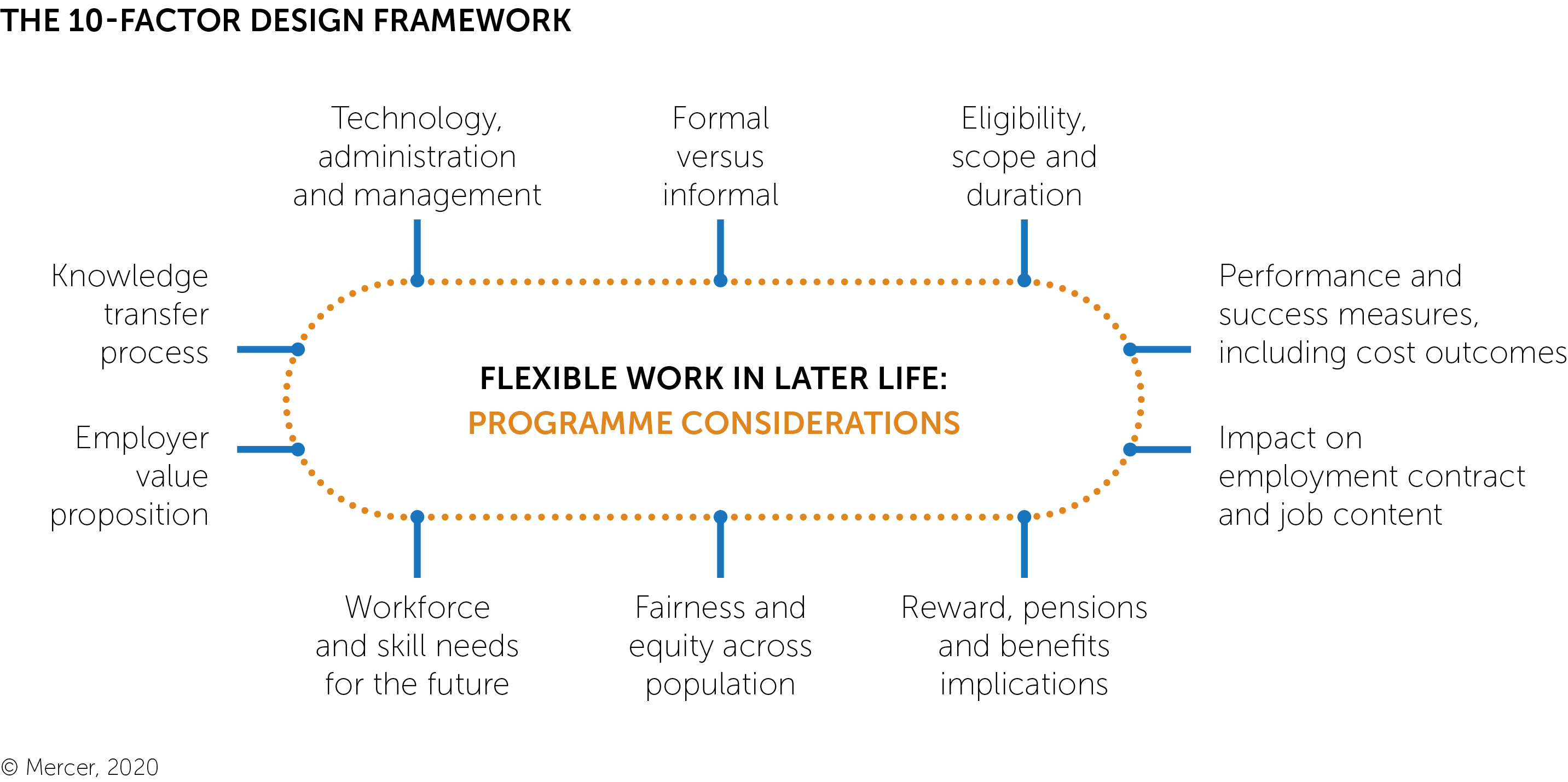 THE 10-FACTOR DESIGN FRAMEWORK

Technology, administration and management

Formal versus informal

Eligibility, scope and duration

Knowledge transfer process

Performance and success measures, including cost outcomes

FLEXIBLE WORK IN LATER LIFE:
PROGRAMME CONSIDERATIONS

Employer value proposition

Impact on employment contract and job content

Workforce and skill needs for the future

Fairness and equity across population

Reward, pensions and benefits implications

© Mercer, 2020